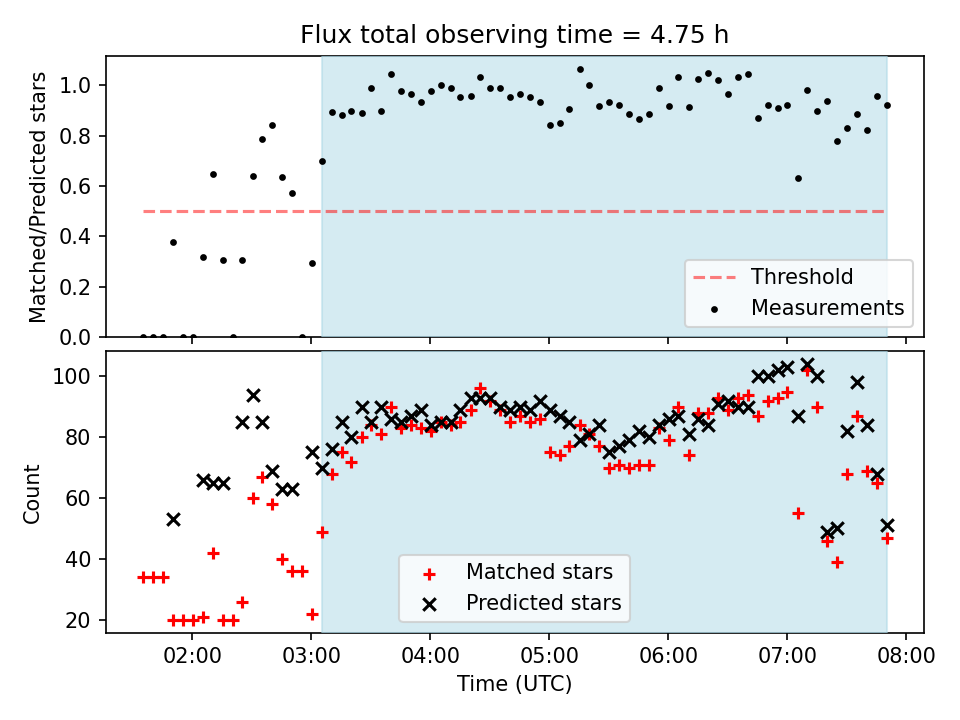 Flux total observing time = 4.75 h

Matched/Predicted stars

1.0
0.8
0.6
0.4
0.2
0.0

Threshold
Measurements

Count

100
80
60
40
20

Matched stars
Predicted stars

02:00
03:00
04:00
05:00
06:00
07:00
08:00

Time (UTC)